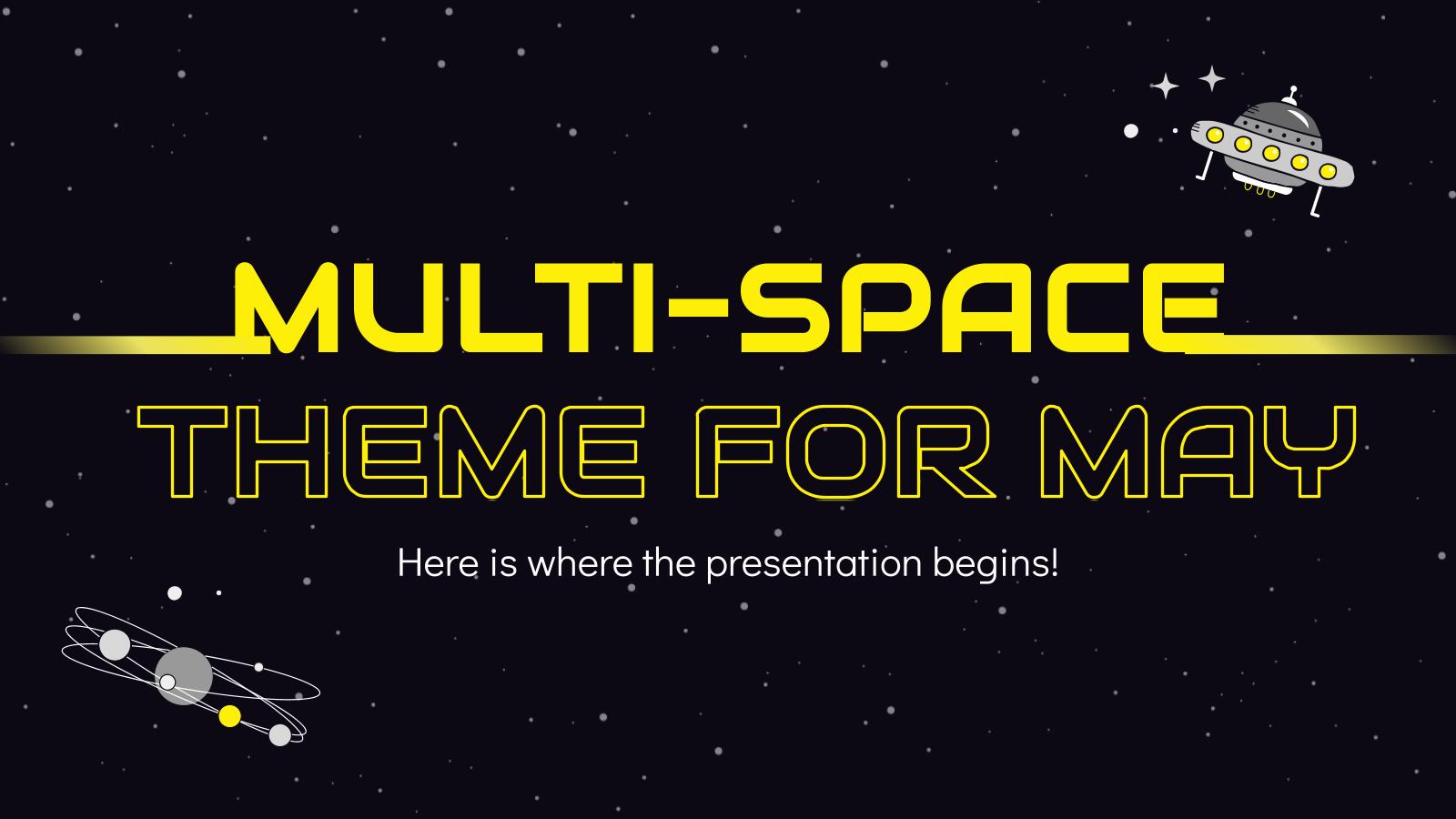 MULTI-SPACE
THEME FOR MAY

Here is where the presentation begins!